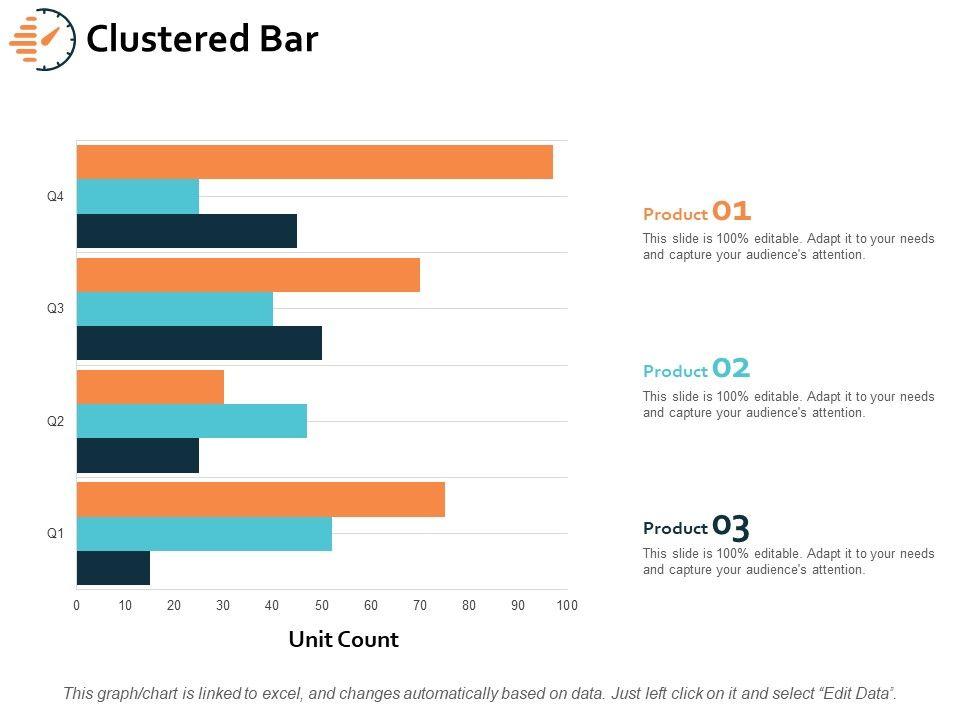 Clustered Bar

Q4
Q3
Q2
Q1

0 10 20 30 40 50 60 70 80 90 100

Unit Count

Product 01
This slide is 100% editable. Adapt it to your needs and capture your audience's attention.

Product 02
This slide is 100% editable. Adapt it to your needs and capture your audience's attention.

Product 03
This slide is 100% editable. Adapt it to your needs and capture your audience's attention.

This graph/chart is linked to excel, and changes automatically based on data. Just left click on it and select "Edit Data".